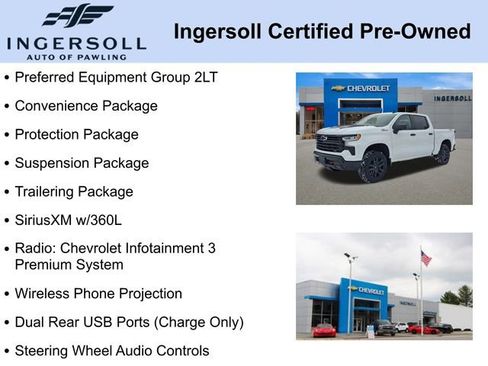 INGERSOLL
AUTO OF PAWLING

Ingersoll Certified Pre-Owned

• Preferred Equipment Group 2LT
• Convenience Package
• Protection Package
• Suspension Package
• Trailering Package
• SiriusXM w/360L
• Radio: Chevrolet Infotainment 3 Premium System
• Wireless Phone Projection
• Dual Rear USB Ports (Charge Only)
• Steering Wheel Audio Controls

CHEVROLET
INGERSOLL

CHEVROLET
INGERSOLL